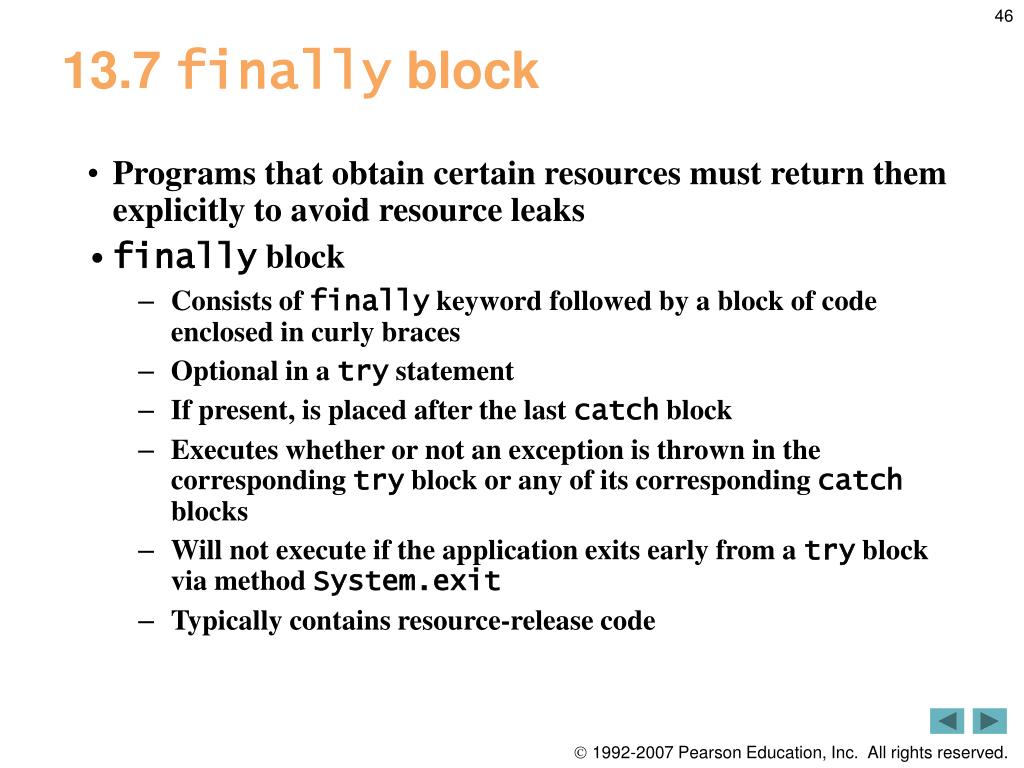 46

13.7 finally block

• Programs that obtain certain resources must return them explicitly to avoid resource leaks

• finally block

– Consists of finally keyword followed by a block of code enclosed in curly braces

– Optional in a try statement

– If present, is placed after the last catch block

– Executes whether or not an exception is thrown in the corresponding try block or any of its corresponding catch blocks

– Will not execute if the application exits early from a try block via method System.exit

– Typically contains resource-release code

© 1992-2007 Pearson Education, Inc. All rights reserved.